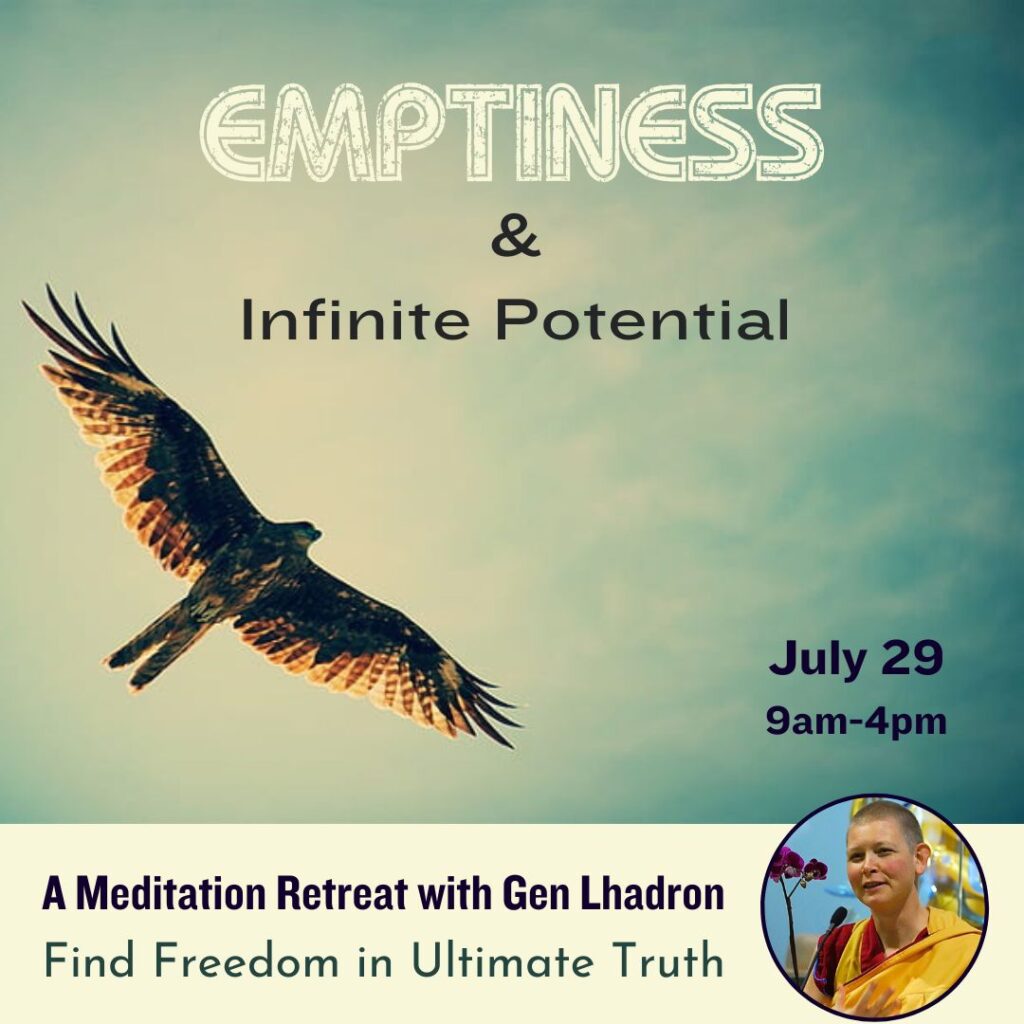 EMPTINESS

&

Infinite Potential

July 29
9am-4pm

A Meditation Retreat with Gen Lhadron
Find Freedom in Ultimate Truth